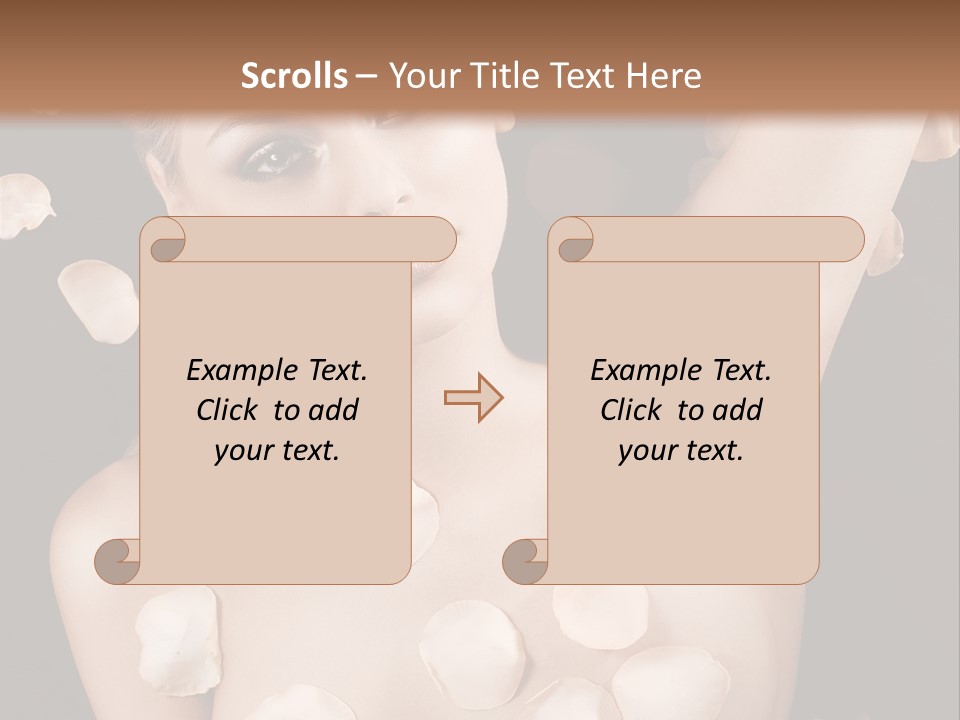 Scrolls – Your Title Text Here

Example Text. Click to add your text.

Example Text. Click to add your text.